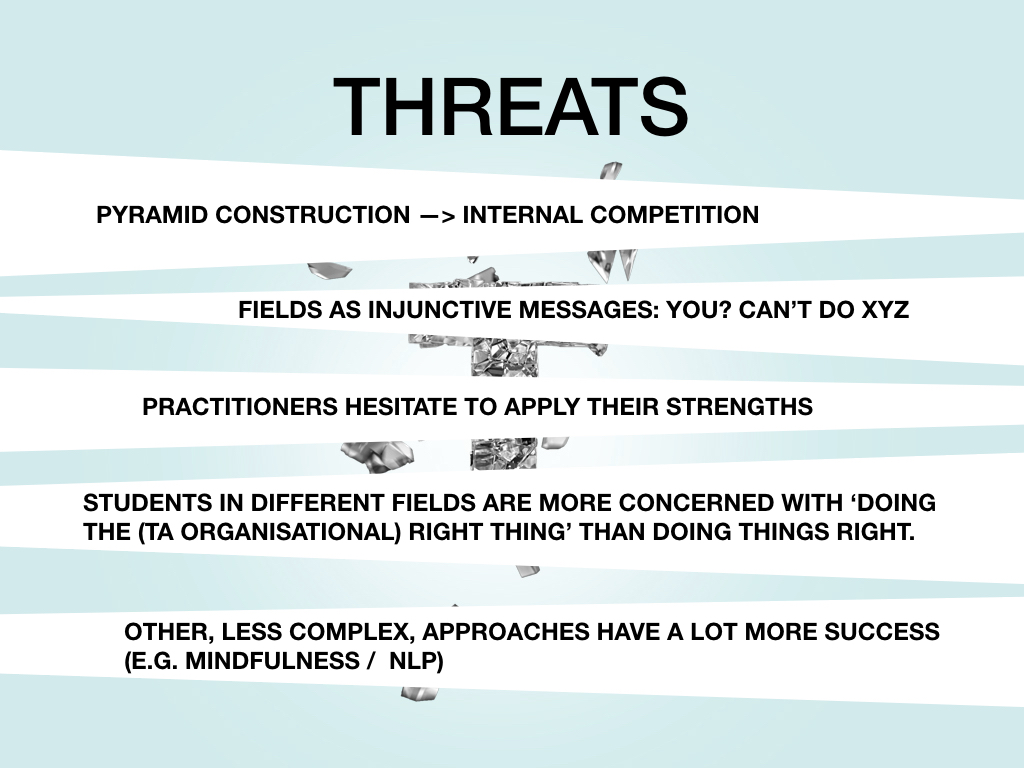 THREATS

PYRAMID CONSTRUCTION —> INTERNAL COMPETITION

FIELDS AS INJUNCTIVE MESSAGES: YOU? CAN'T DO XYZ

PRACTITIONERS HESITATE TO APPLY THEIR STRENGTHS

STUDENTS IN DIFFERENT FIELDS ARE MORE CONCERNED WITH 'DOING THE (TA ORGANISATIONAL) RIGHT THING' THAN DOING THINGS RIGHT.

OTHER, LESS COMPLEX, APPROACHES HAVE A LOT MORE SUCCESS (E.G. MINDFULNESS / NLP)